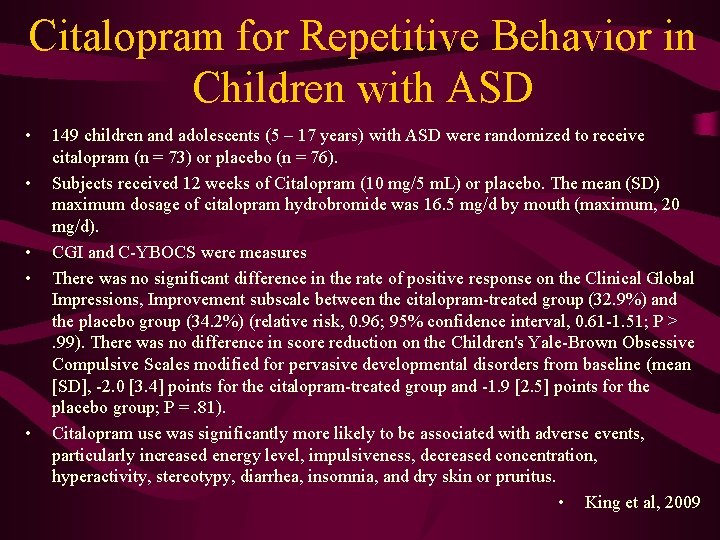 Citalopram for Repetitive Behavior in Children with ASD

• 149 children and adolescents (5 – 17 years) with ASD were randomized to receive citalopram (n = 73) or placebo (n = 76).

• Subjects received 12 weeks of Citalopram (10 mg/5 mL) or placebo. The mean (SD) maximum dosage of citalopram hydrobromide was 16.5 mg/d by mouth (maximum, 20 mg/d).

• CGI and C-YBOCS were measures

• There was no significant difference in the rate of positive response on the Clinical Global Impressions, Improvement subscale between the citalopram-treated group (32.9%) and the placebo group (34.2%) (relative risk, 0.96; 95% confidence interval, 0.61-1.51; P > .99). There was no difference in score reduction on the Children's Yale-Brown Obsessive Compulsive Scales modified for pervasive developmental disorders from baseline (mean [SD], -2.0 [3.4] points for the citalopram-treated group and -1.9 [2.5] points for the placebo group; P = .81).

• Citalopram use was significantly more likely to be associated with adverse events, particularly increased energy level, impulsiveness, decreased concentration, hyperactivity, stereotypy, diarrhea, insomnia, and dry skin or pruritus.

• King et al, 2009